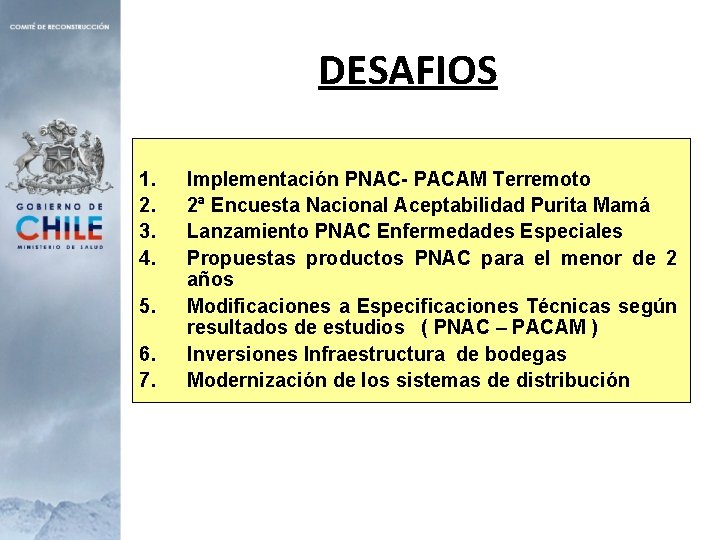 COMITÉ DE RECONSTRUCCIÓN

GOBIERNO DE
CHILE
MINISTERIO DE SALUD

DESAFIOS

1. Implementación PNAC- PACAM Terremoto
2. 2ª Encuesta Nacional Aceptabilidad Purita Mamá
3. Lanzamiento PNAC Enfermedades Especiales
4. Propuestas productos PNAC para el menor de 2 años
5. Modificaciones a Especificaciones Técnicas según resultados de estudios ( PNAC – PACAM )
6. Inversiones Infraestructura de bodegas
7. Modernización de los sistemas de distribución